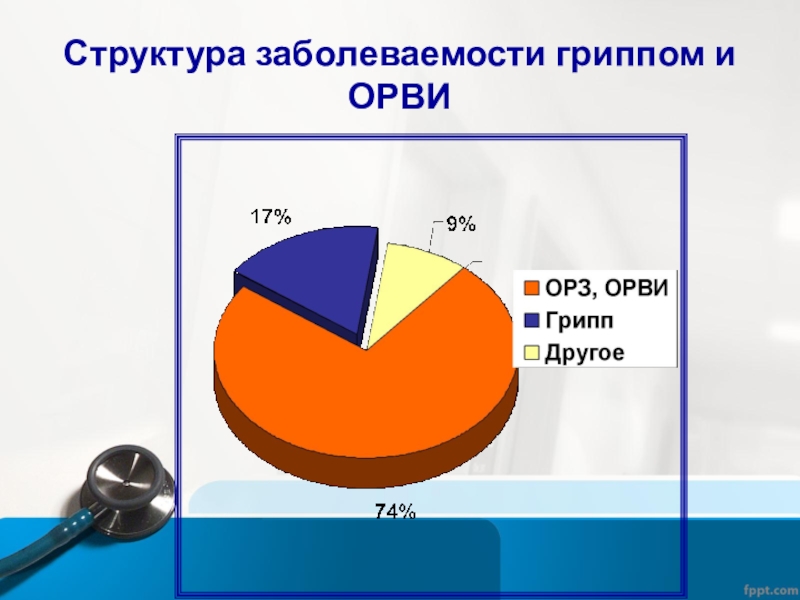 Структура заболеваемости гриппом и ОРВИ

17%

9%

74%

ОРЗ, ОРВИ
Грипп
Другое

fppt.com